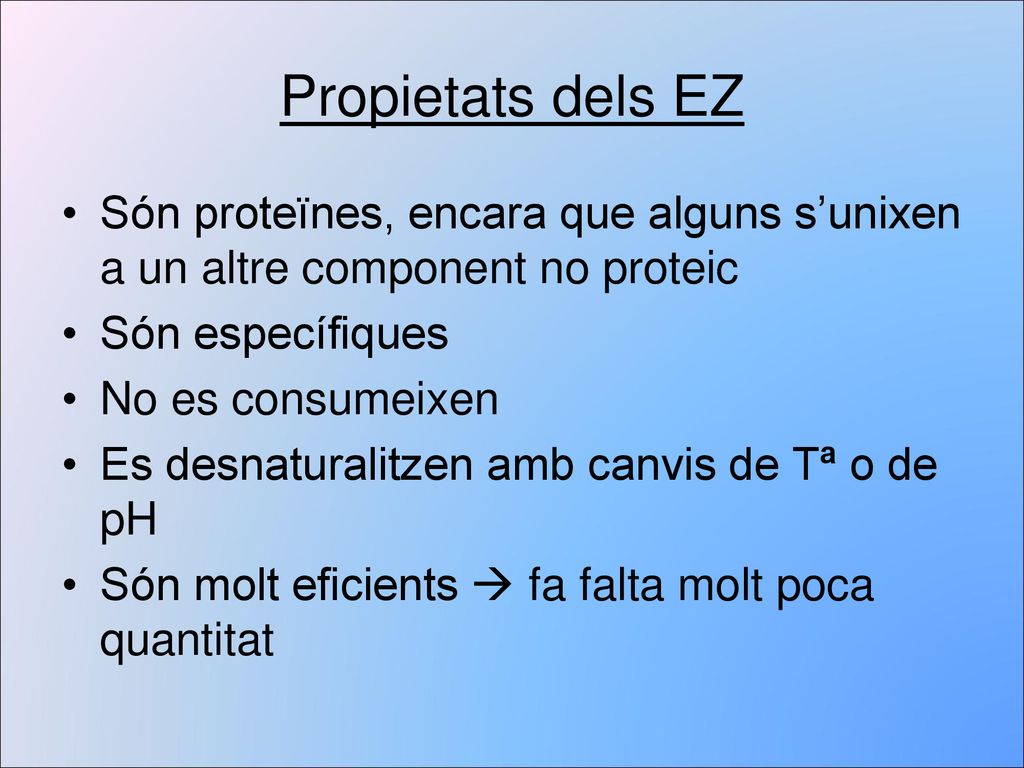 Propietats dels EZ

• Són proteïnes, encara que alguns s’unixen a un altre component no proteic
• Són específiques
• No es consumeixen
• Es desnaturalitzen amb canvis de Tª o de pH
• Són molt eficients → fa falta molt poca quantitat